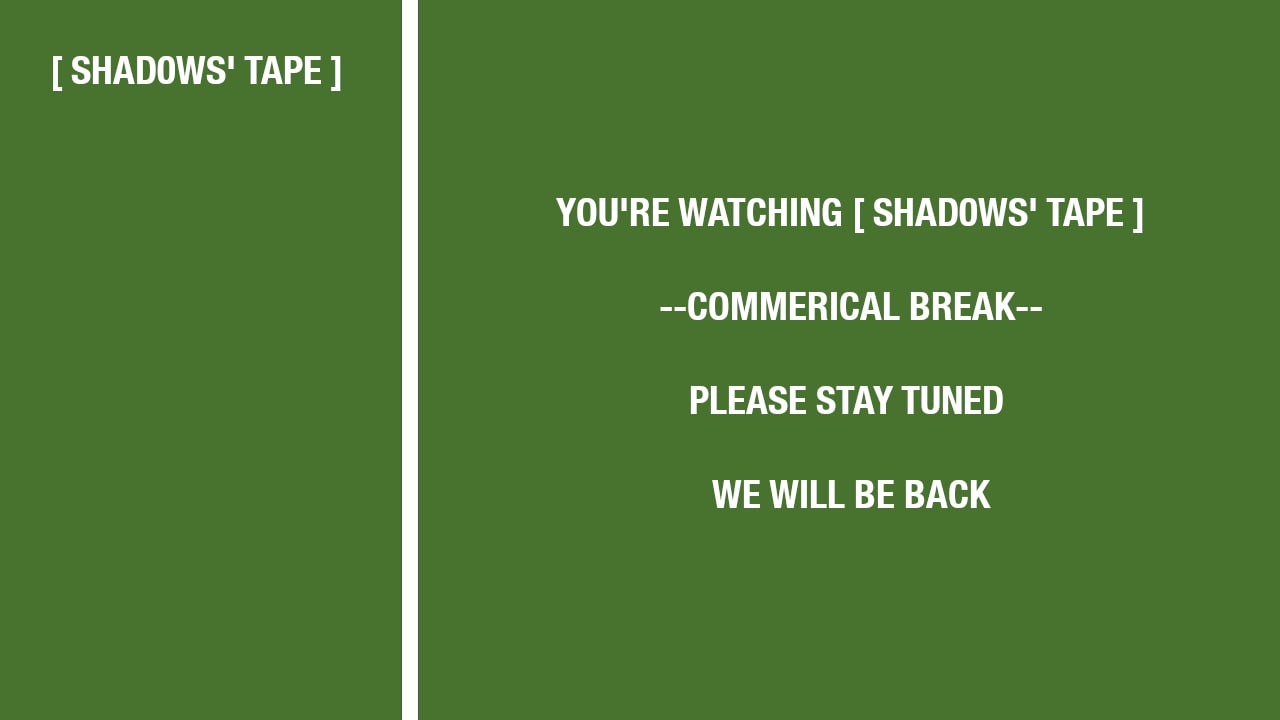 [ SHADOWS' TAPE ]

YOU'RE WATCHING [ SHADOWS' TAPE ]

--COMMERICAL BREAK--

PLEASE STAY TUNED

WE WILL BE BACK